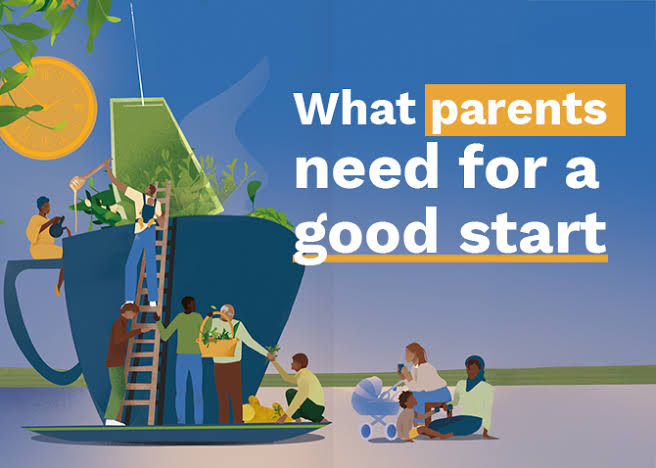 What parents need for a good start